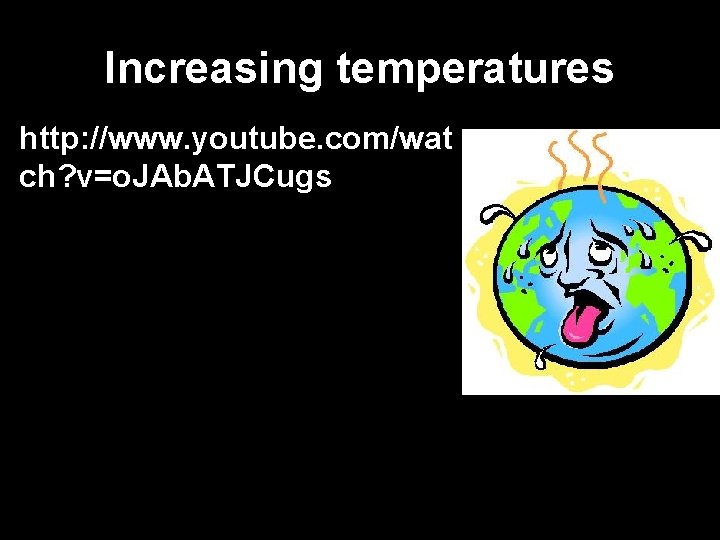 Increasing temperatures

http://www.youtube.com/watch?v=oJAbATJCugs